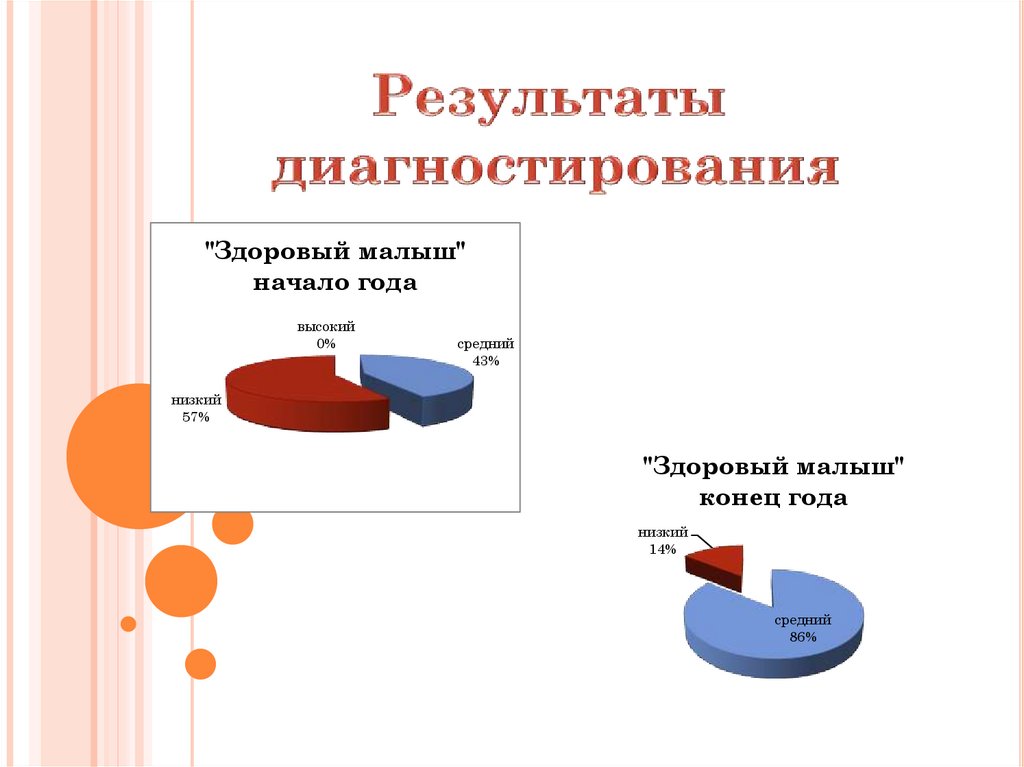 Результаты диагностирования

"Здоровый малыш" начало года

высокий
0%

средний
43%

низкий
57%

"Здоровый малыш" конец года

низкий
14%

средний
86%